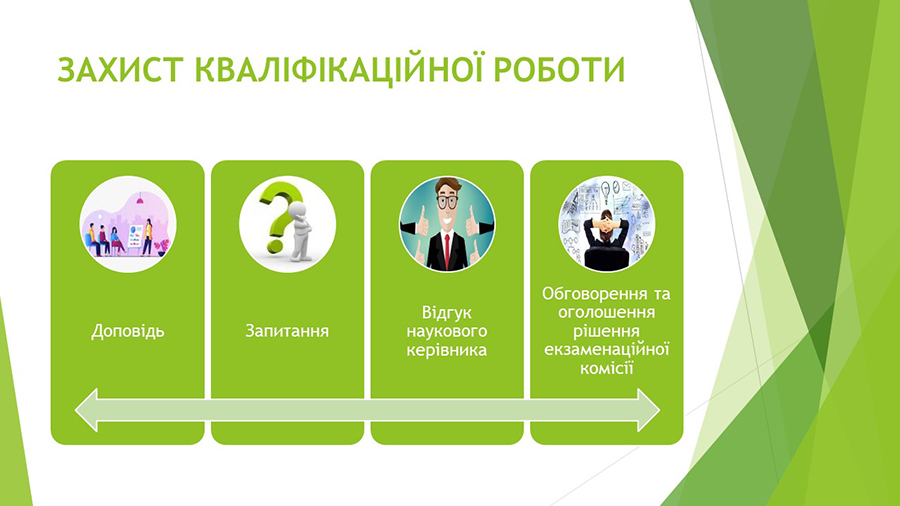 ЗАХИСТ КВАЛІФІКАЦІЙНОЇ РОБОТИ

Доповідь

Запитання

Відгук наукового керівника

Обговорення та оголошення рішення екзаменаційної комісії